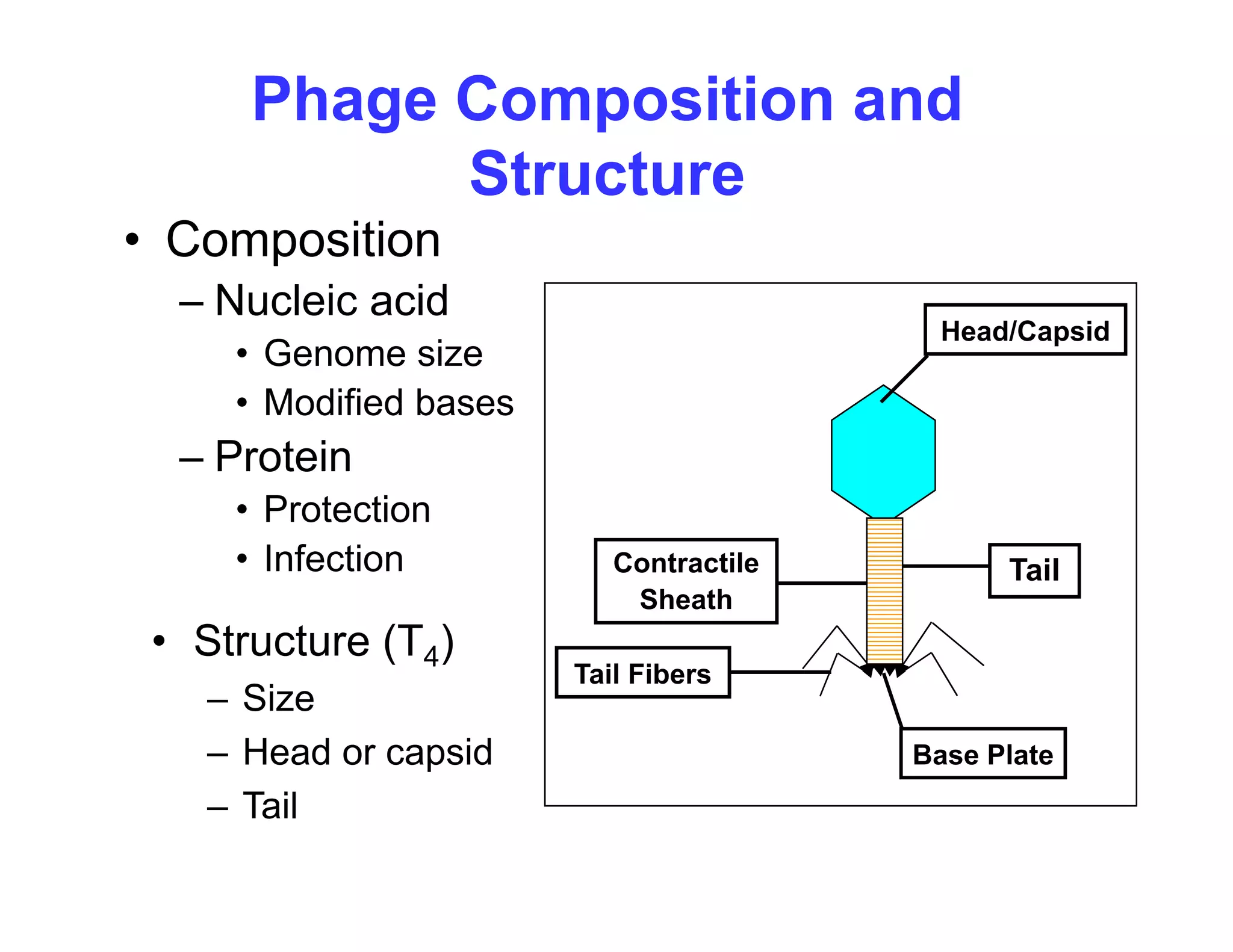 Phage Composition and Structure

• Composition
– Nucleic acid
• Genome size
• Modified bases
– Protein
• Protection
• Infection

• Structure ($T_4$)
– Size
– Head or capsid
– Tail

Head/Capsid

Contractile Sheath

Tail

Tail Fibers

Base Plate